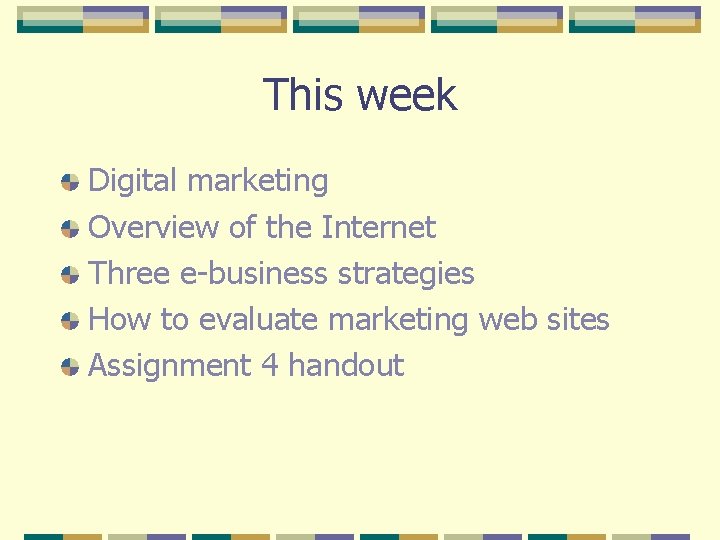 This week

Digital marketing
Overview of the Internet
Three e-business strategies
How to evaluate marketing web sites
Assignment 4 handout